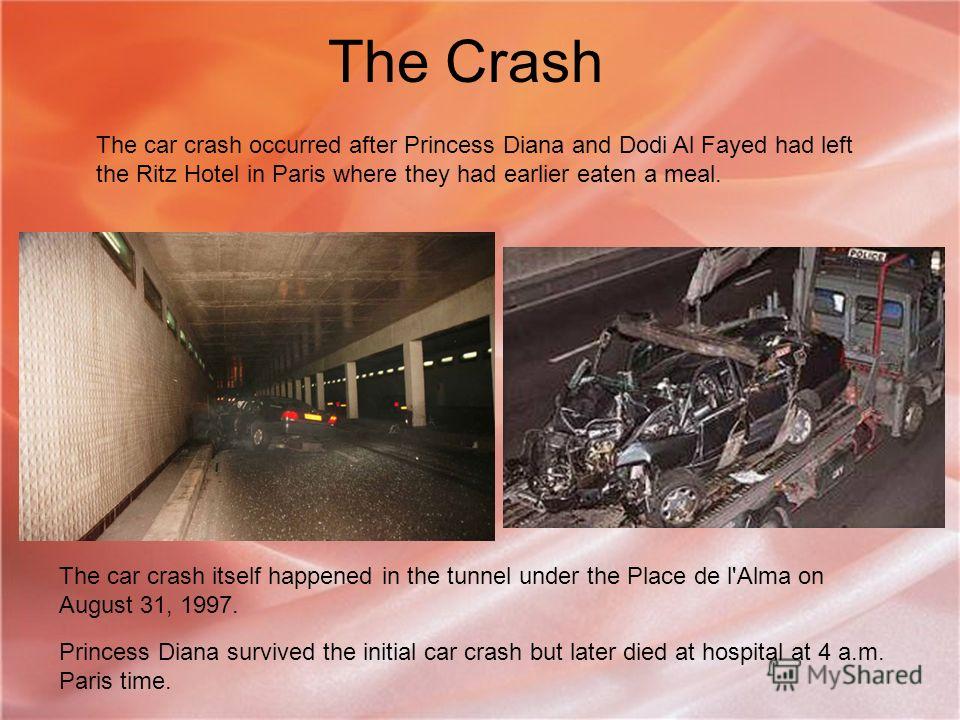 The Crash

The car crash occurred after Princess Diana and Dodi Al Fayed had left the Ritz Hotel in Paris where they had earlier eaten a meal.

POLICE

The car crash itself happened in the tunnel under the Place de l'Alma on August 31, 1997.

Princess Diana survived the initial car crash but later died at hospital at 4 a.m. Paris time.

MyShared